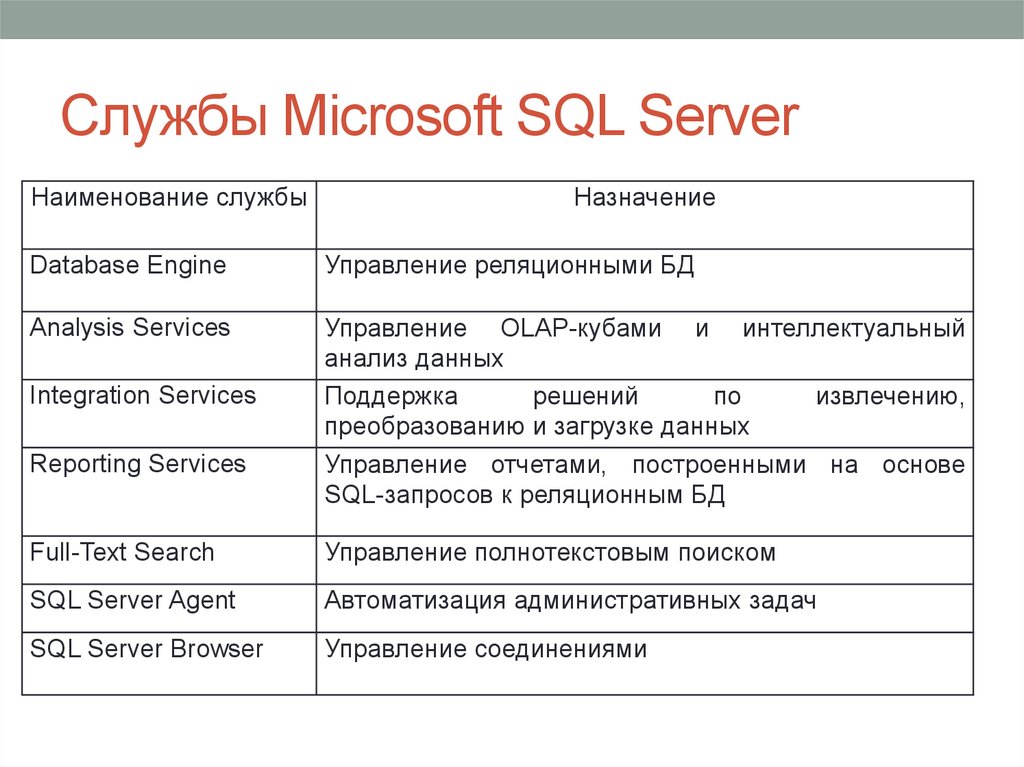 Службы Microsoft SQL Server

| Наименование службы | Назначение |
|---|---|
| Database Engine | Управление реляционными БД |
| Analysis Services | Управление OLAP-кубами и интеллектуальный анализ данных |
| Integration Services | Поддержка решений по извлечению, преобразованию и загрузке данных |
| Reporting Services | Управление отчетами, построенными на основе SQL-запросов к реляционным БД |
| Full-Text Search | Управление полнотекстовым поиском |
| SQL Server Agent | Автоматизация административных задач |
| SQL Server Browser | Управление соединениями |